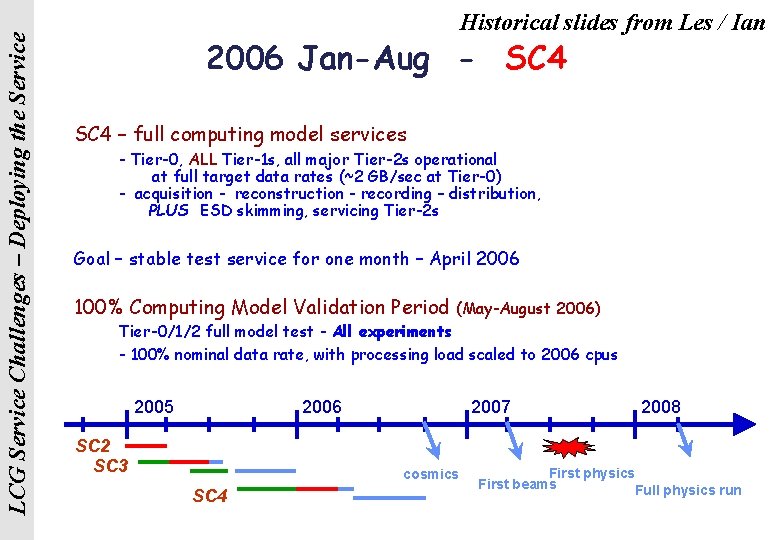 LCG Service Challenges – Deploying the Service

Historical slides from Les / Ian

2006 Jan-Aug - SC4

SC4 – full computing model services

- Tier-0, ALL Tier-1s, all major Tier-2s operational at full target data rates (~2 GB/sec at Tier-0)
- acquisition - reconstruction - recording – distribution, PLUS ESD skimming, servicing Tier-2s

Goal – stable test service for one month – April 2006

100% Computing Model Validation Period (May-August 2006)

Tier-0/1/2 full model test - All experiments
- 100% nominal data rate, with processing load scaled to 2006 cpus

2005 2006 2007 2008

SC2
SC3
SC4

cosmics
First beams
First physics
Full physics run